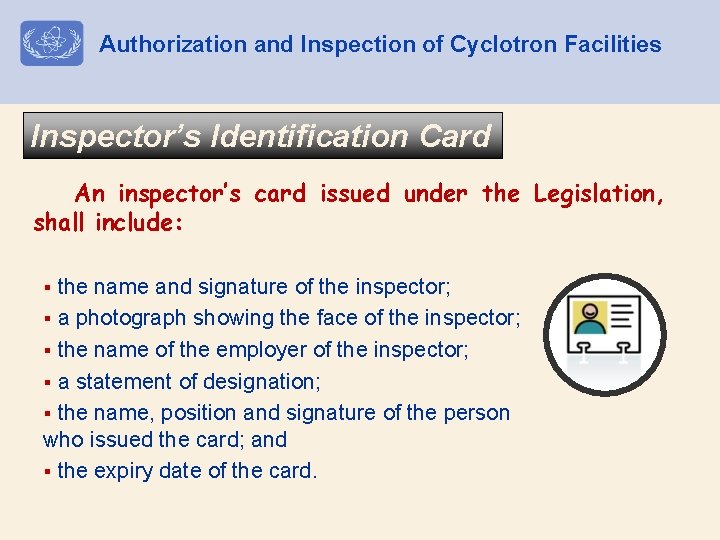 Authorization and Inspection of Cyclotron Facilities

Inspector's Identification Card

An inspector's card issued under the Legislation, shall include:

▪ the name and signature of the inspector;
▪ a photograph showing the face of the inspector;
▪ the name of the employer of the inspector;
▪ a statement of designation;
▪ the name, position and signature of the person who issued the card; and
▪ the expiry date of the card.